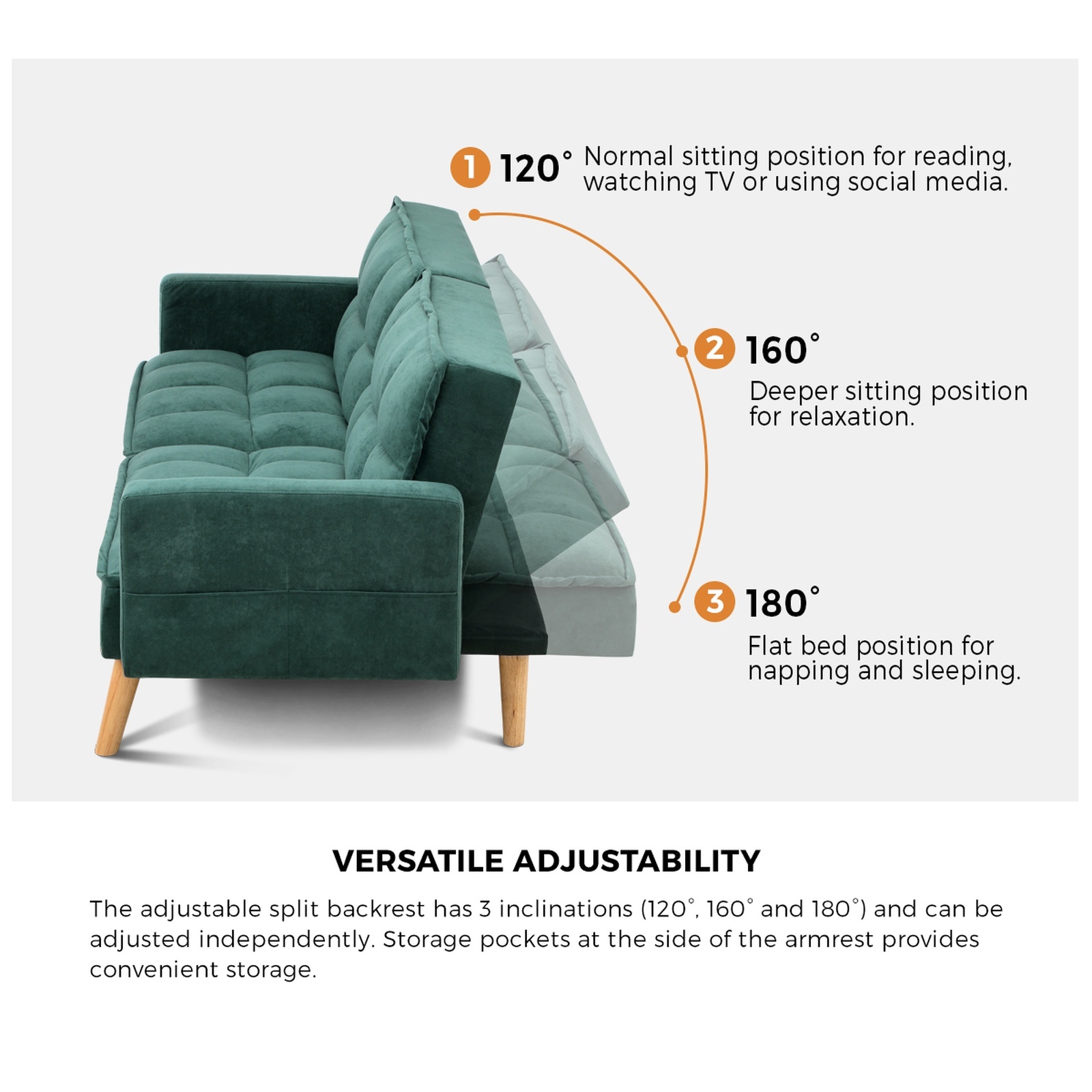 1 120° Normal sitting position for reading, watching TV or using social media.

2 160°

Deeper sitting position for relaxation.

3 180°

Flat bed position for napping and sleeping.

VERSATILE ADJUSTABILITY

The adjustable split backrest has 3 inclinations (120°, 160° and 180°) and can be adjusted independently. Storage pockets at the side of the armrest provides convenient storage.